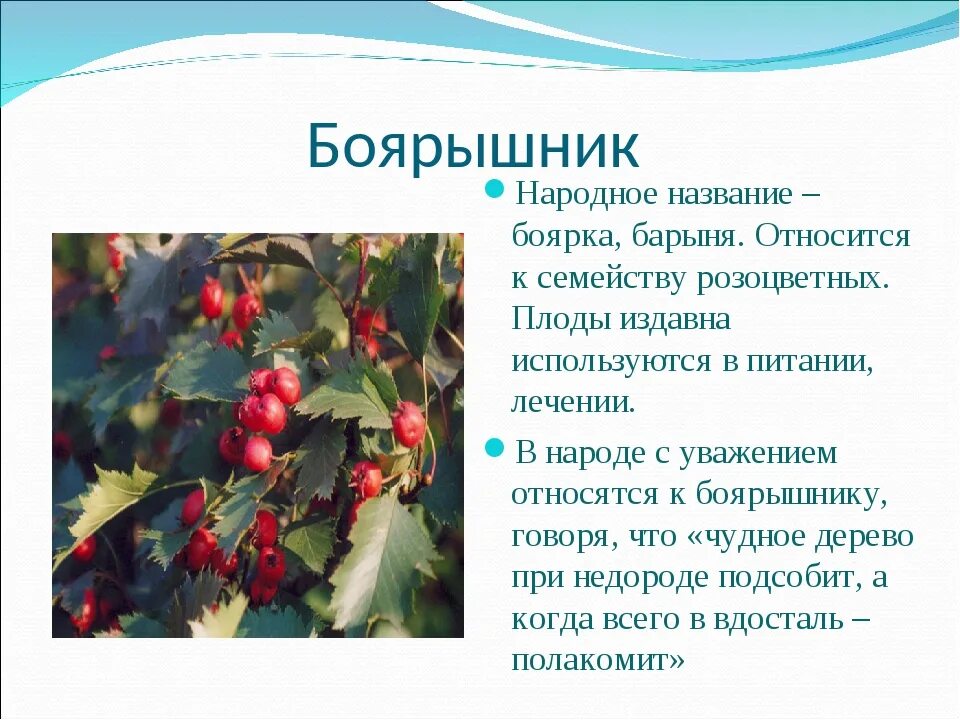 Боярышник

Народное название – боярка, барыня. Относится к семейству розоцветных. Плоды издавна используются в питании, лечении.

В народе с уважением относятся к боярышнику, говоря, что «чудное дерево при недороде подсобит, а когда всего в вдосталь – полакомит»